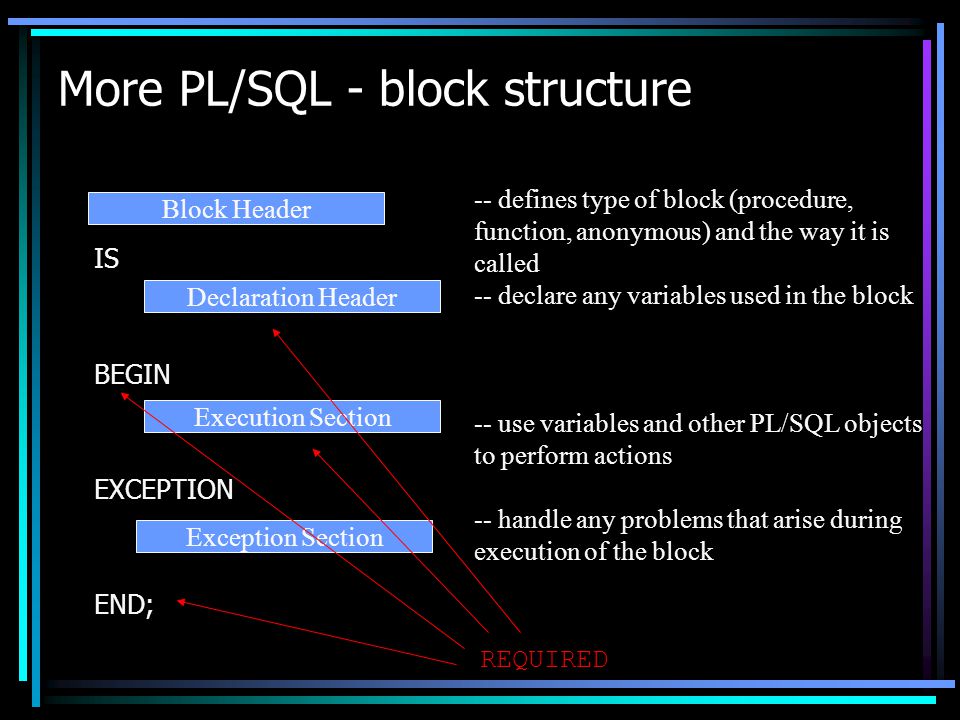 More PL/SQL - block structure

Block Header

IS

Declaration Header

BEGIN

Execution Section

EXCEPTION

Exception Section

END;

-- defines type of block (procedure, function, anonymous) and the way it is called

-- declare any variables used in the block

-- use variables and other PL/SQL objects to perform actions

-- handle any problems that arise during execution of the block

REQUIRED